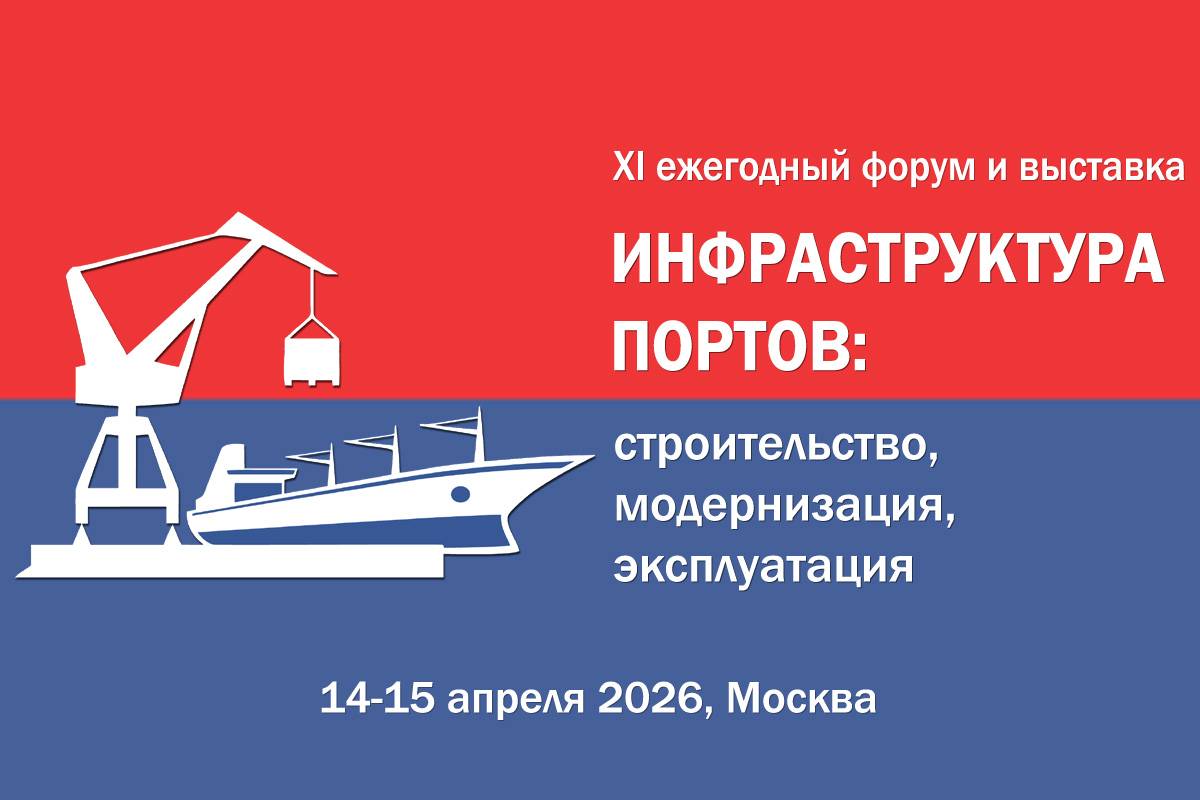 XI ежегодный форум и выставка

ИНФРАСТРУКТУРА ПОРТОВ:

строительство, модернизация, эксплуатация

14-15 апреля 2026, Москва